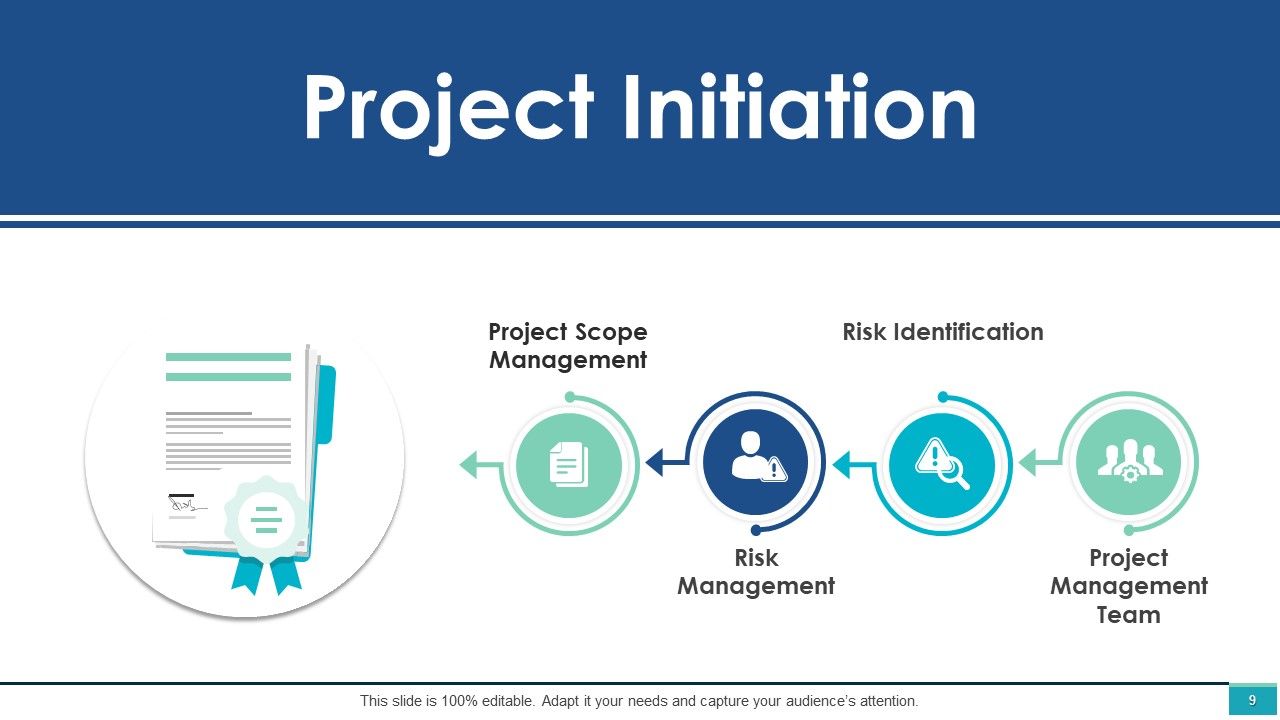 Project Initiation

Project Scope Management

Risk Identification

Risk Management

Project Management Team

This slide is 100% editable. Adapt it your needs and capture your audience's attention.

9